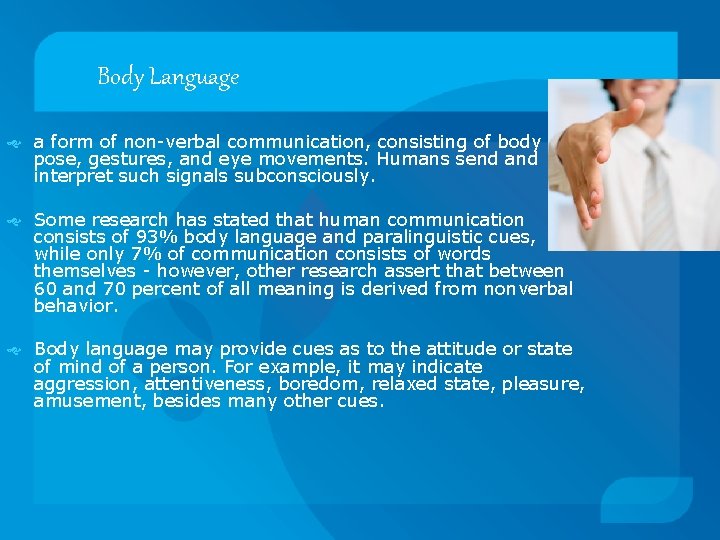 Body Language

a form of non-verbal communication, consisting of body pose, gestures, and eye movements. Humans send and interpret such signals subconsciously.

Some research has stated that human communication consists of 93% body language and paralinguistic cues, while only 7% of communication consists of words themselves - however, other research assert that between 60 and 70 percent of all meaning is derived from nonverbal behavior.

Body language may provide cues as to the attitude or state of mind of a person. For example, it may indicate aggression, attentiveness, boredom, relaxed state, pleasure, amusement, besides many other cues.